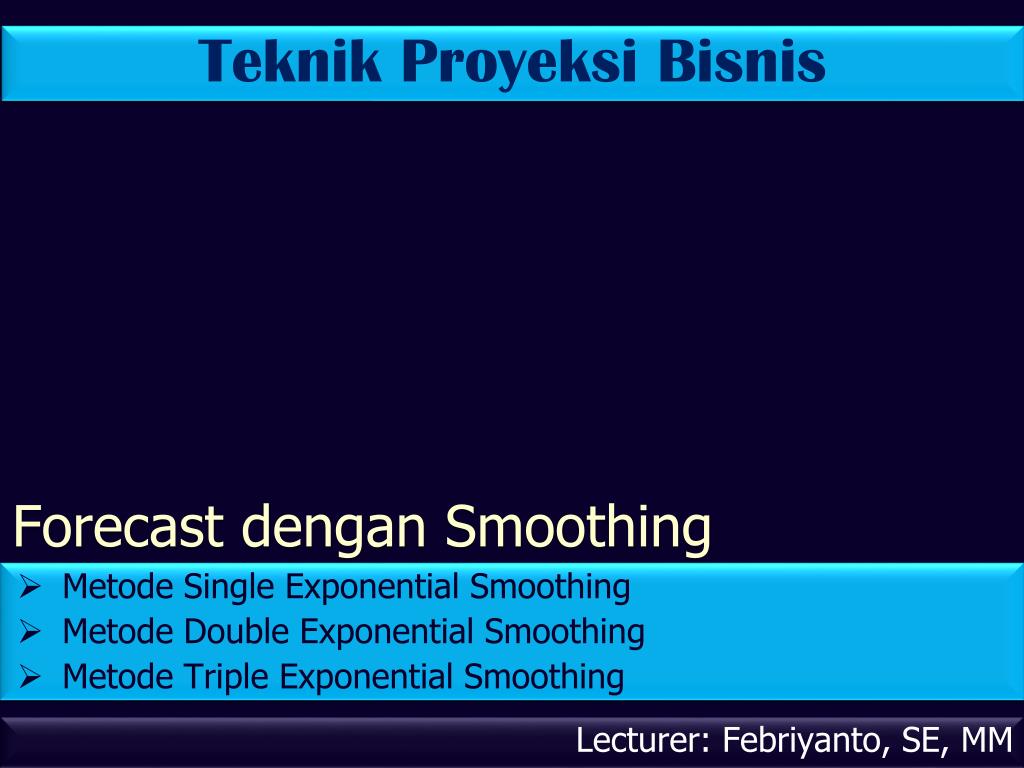 Teknik Proyeksi Bisnis

Forecast dengan Smoothing

➢ Metode Single Exponential Smoothing
➢ Metode Double Exponential Smoothing
➢ Metode Triple Exponential Smoothing

Lecturer: Febriyanto, SE, MM